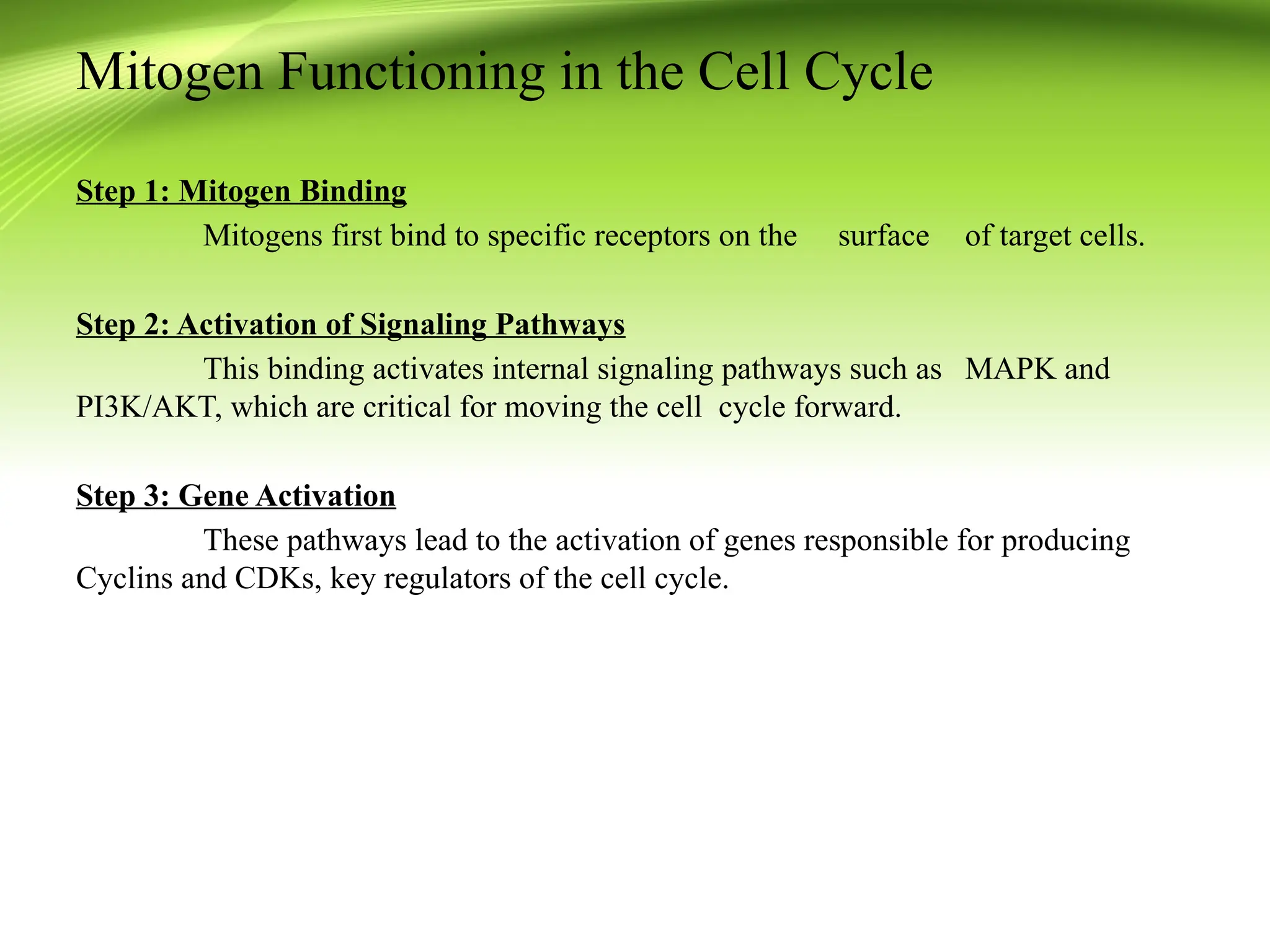 Mitogen Functioning in the Cell Cycle

Step 1: Mitogen Binding

Mitogens first bind to specific receptors on the surface of target cells.

Step 2: Activation of Signaling Pathways

This binding activates internal signaling pathways such as MAPK and PI3K/AKT, which are critical for moving the cell cycle forward.

Step 3: Gene Activation

These pathways lead to the activation of genes responsible for producing Cyclins and CDKs, key regulators of the cell cycle.